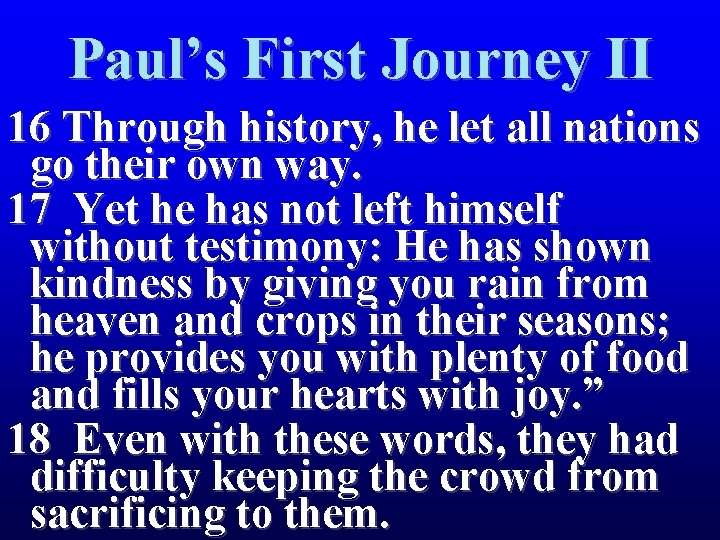 Paul's First Journey II

16 Through history, he let all nations go their own way.

17 Yet he has not left himself without testimony: He has shown kindness by giving you rain from heaven and crops in their seasons; he provides you with plenty of food and fills your hearts with joy."

18 Even with these words, they had difficulty keeping the crowd from sacrificing to them.